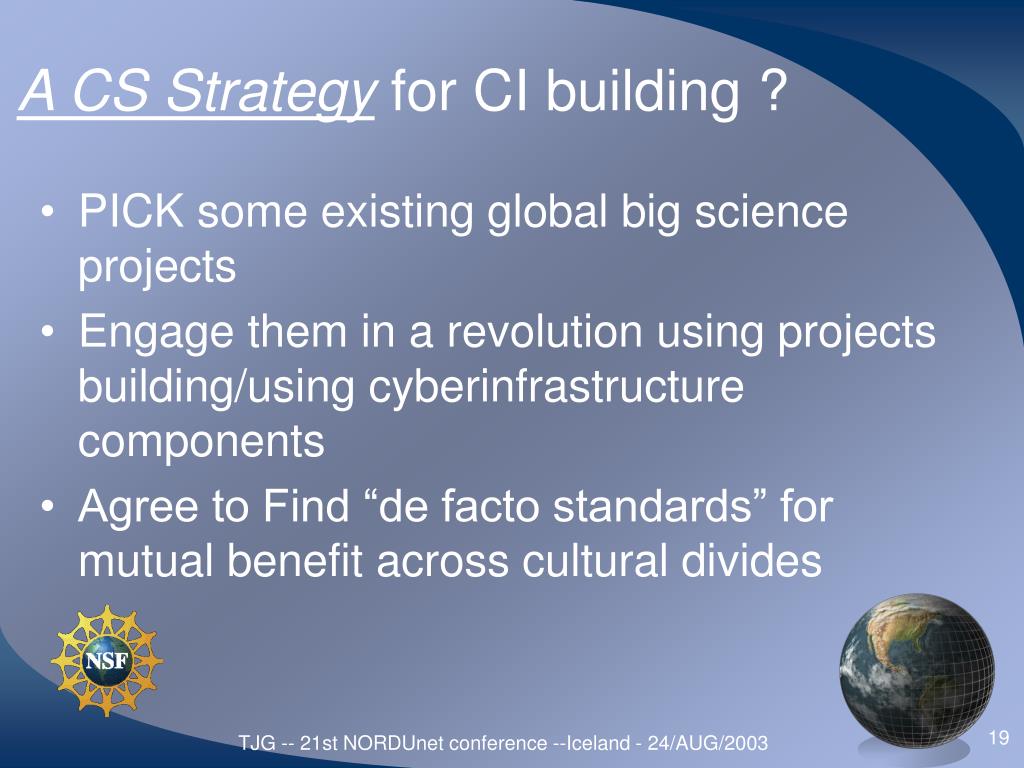 A CS Strategy for CI building ?

• PICK some existing global big science projects
• Engage them in a revolution using projects building/using cyberinfrastructure components
• Agree to Find “de facto standards” for mutual benefit across cultural divides

NSF

TJG -- 21st NORDUnet conference --Iceland - 24/AUG/2003

19